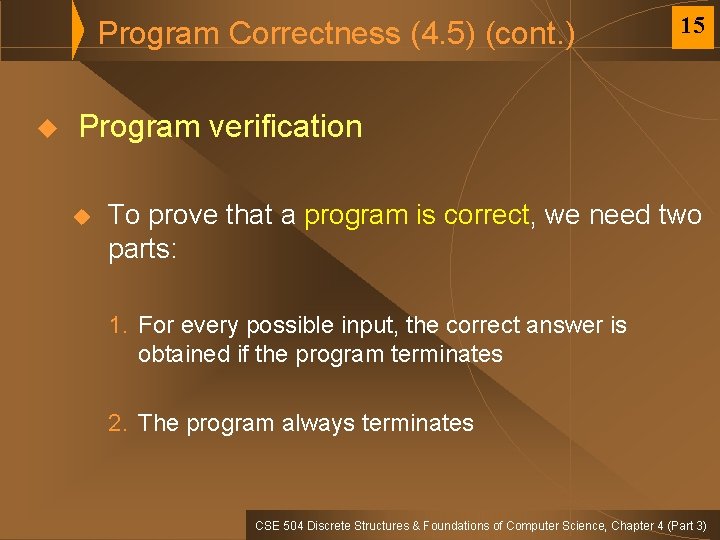 Program Correctness (4.5) (cont.)

15

Program verification

To prove that a program is correct, we need two parts:

1. For every possible input, the correct answer is obtained if the program terminates

2. The program always terminates

CSE 504 Discrete Structures & Foundations of Computer Science, Chapter 4 (Part 3)